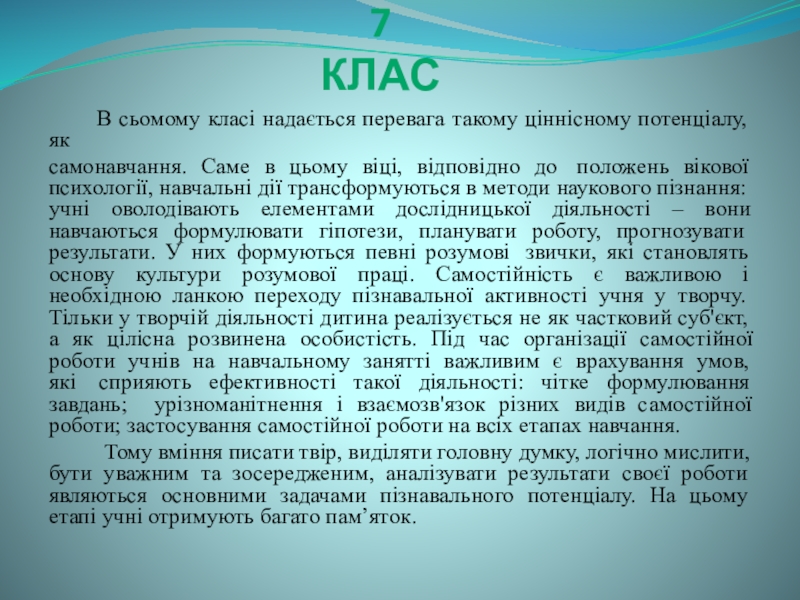 7
КЛАС

В сьомому класі надається перевага такому ціннісному потенціалу, як
самонавчання. Саме в цьому віці, відповідно до положень вікової психології, навчальні дії трансформуються в методи наукового пізнання: учні оволодівають елементами дослідницької діяльності – вони навчаються формулювати гіпотези, планувати роботу, прогнозувати результати. У них формуються певні розумові звички, які становлять основу культури розумової праці. Самостійність є важливою і необхідною ланкою переходу пізнавальної активності учня у творчу. Тільки у творчій діяльності дитина реалізується не як частковий суб'єкт, а як цілісна розвинена особистість. Під час організації самостійної роботи учнів на навчальному занятті важливим є врахування умов, які сприяють ефективності такої діяльності: чітке формулювання завдань; урізноманітнення і взаємозв'язок різних видів самостійної роботи; застосування самостійної роботи на всіх етапах навчання.

Тому вміння писати твір, виділяти головну думку, логічно мислити, бути уважним та зосередженим, аналізувати результати своєї роботи являються основними задачами пізнавального потенціалу. На цьому етапі учні отримують багато пам’яток.